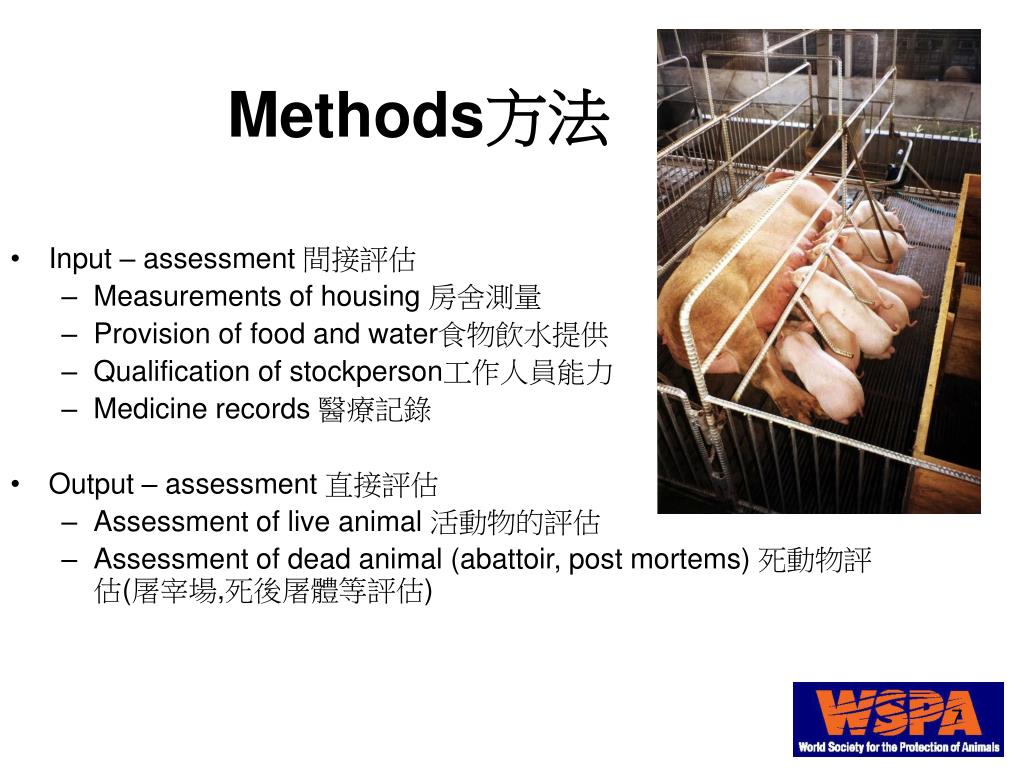 Methods方法

• Input – assessment 間接評估
– Measurements of housing 房舍測量
– Provision of food and water食物飲水提供
– Qualification of stockperson工作人員能力
– Medicine records 醫療記錄

• Output – assessment 直接評估
– Assessment of live animal 活動物的評估
– Assessment of dead animal (abattoir, post mortems) 死動物評估(屠宰場,死後屠體等評估)

WSPA
World Society for the Protection of Animals